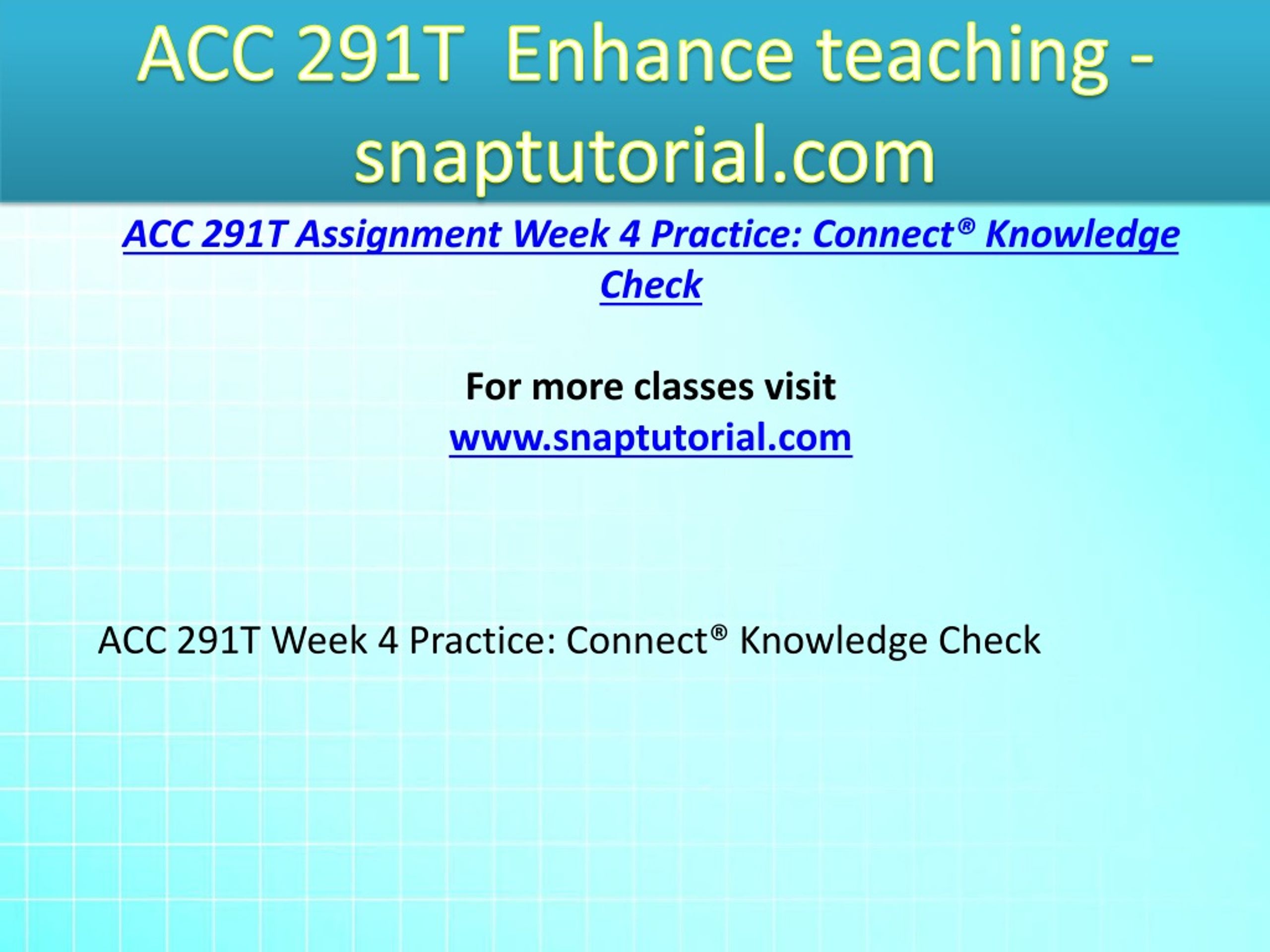 ACC 291T Enhance teaching - snaptutorial.com

ACC 291T Assignment Week 4 Practice: Connect® Knowledge Check

For more classes visit
www.snaptutorial.com

ACC 291T Week 4 Practice: Connect® Knowledge Check